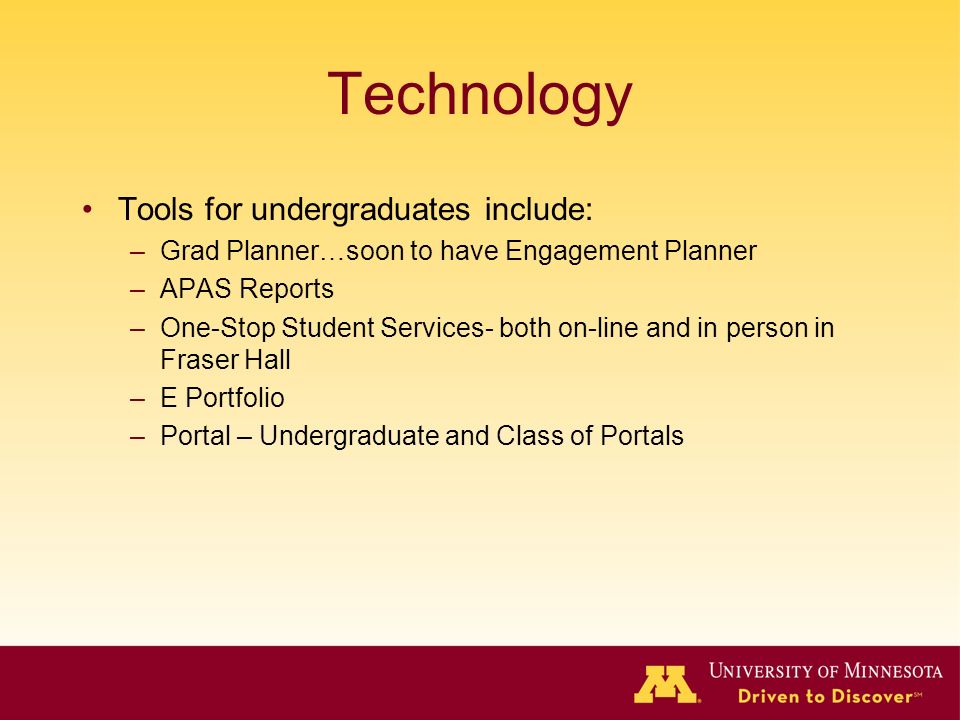 Technology

• Tools for undergraduates include:
– Grad Planner…soon to have Engagement Planner
– APAS Reports
– One-Stop Student Services- both on-line and in person in Fraser Hall
– E Portfolio
– Portal – Undergraduate and Class of Portals

M UNIVERSITY OF MINNESOTA
Driven to Discover℠